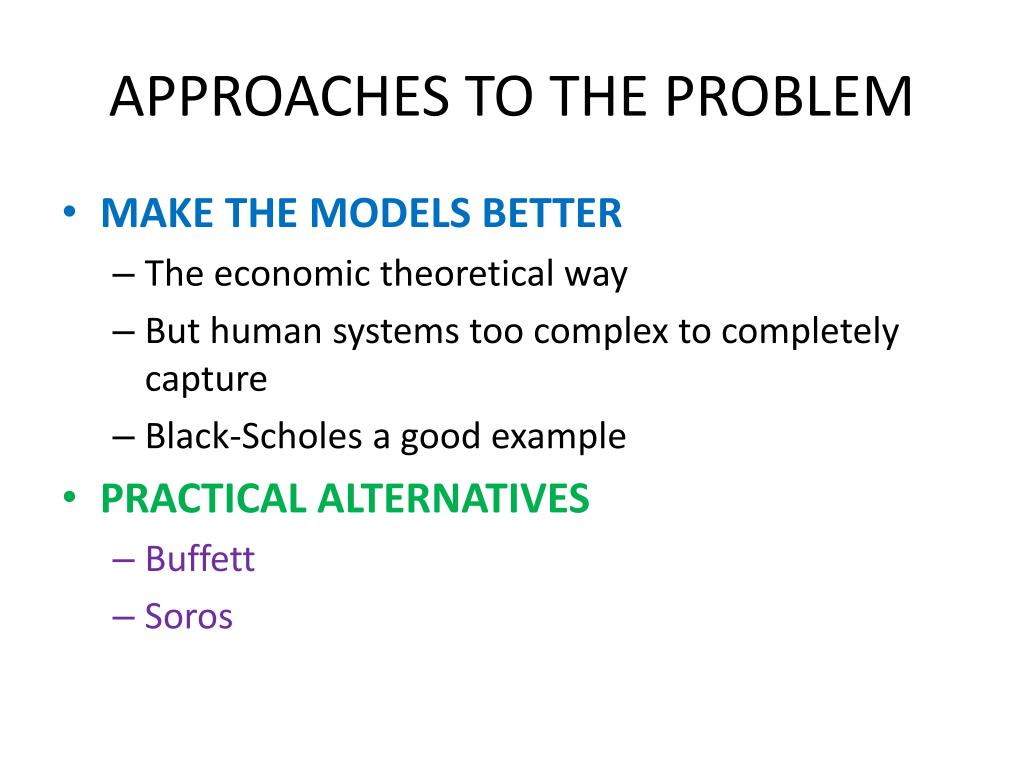 APPROACHES TO THE PROBLEM

• MAKE THE MODELS BETTER
– The economic theoretical way
– But human systems too complex to completely capture
– Black-Scholes a good example
• PRACTICAL ALTERNATIVES
– Buffett
– Soros